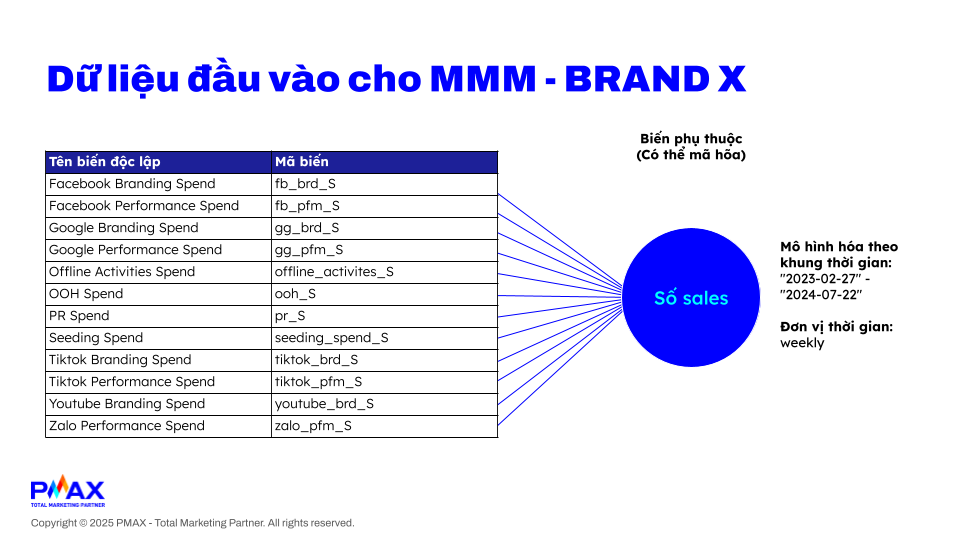 Dữ liệu đầu vào cho MMM - BRAND X

| Tên biến độc lập | Mã biến |
|---|---|
| Facebook Branding Spend | fb_brd_S |
| Facebook Performance Spend | fb_pfm_S |
| Google Branding Spend | gg_brd_S |
| Google Performance Spend | gg_pfm_S |
| Offline Activities Spend | offline_activites_S |
| OOH Spend | ooh_S |
| PR Spend | pr_S |
| Seeding Spend | seeding_spend_S |
| Tiktok Branding Spend | tiktok_brd_S |
| Tiktok Performance Spend | tiktok_pfm_S |
| Youtube Branding Spend | youtube_brd_S |
| Zalo Performance Spend | zalo_pfm_S |

Biến phụ thuộc
(Có thể mã hóa)

Số sales

Mô hình hóa theo khung thời gian:
"2023-02-27" - "2024-07-22"

Đơn vị thời gian:
weekly

PMAX
TOTAL MARKETING PARTNER

Copyright © 2025 PMAX - Total Marketing Partner. All rights reserved.